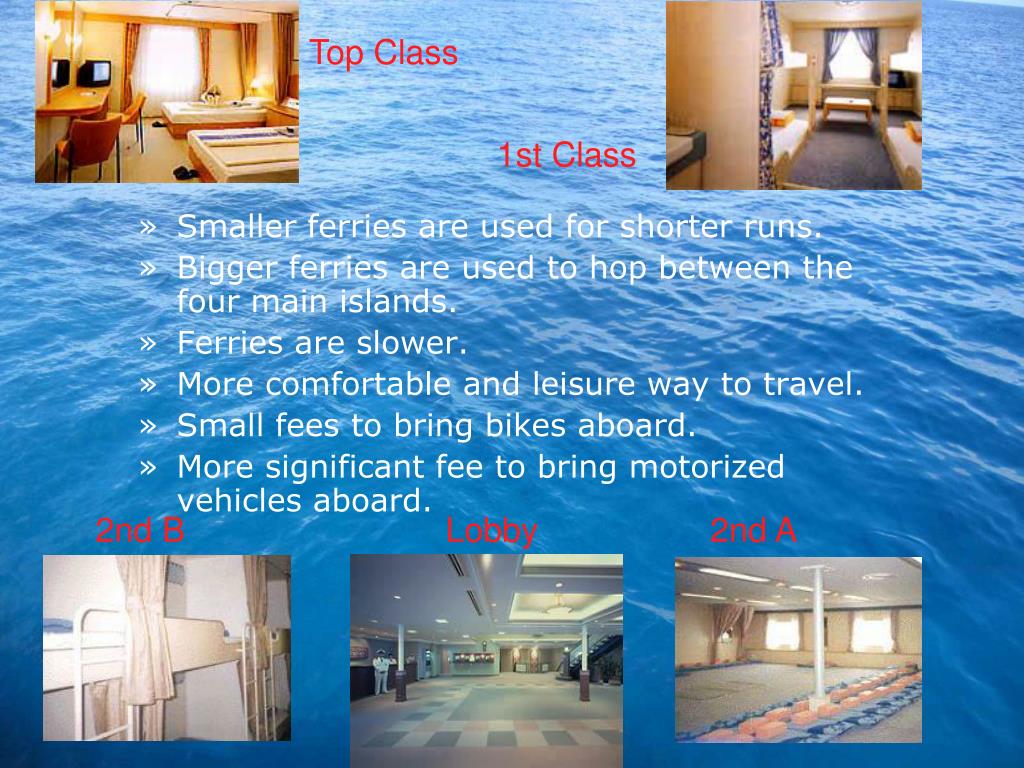 Top Class

1st Class

» Smaller ferries are used for shorter runs.
» Bigger ferries are used to hop between the four main islands.
» Ferries are slower.
» More comfortable and leisure way to travel.
» Small fees to bring bikes aboard.
» More significant fee to bring motorized vehicles aboard.

2nd B

Lobby

2nd A